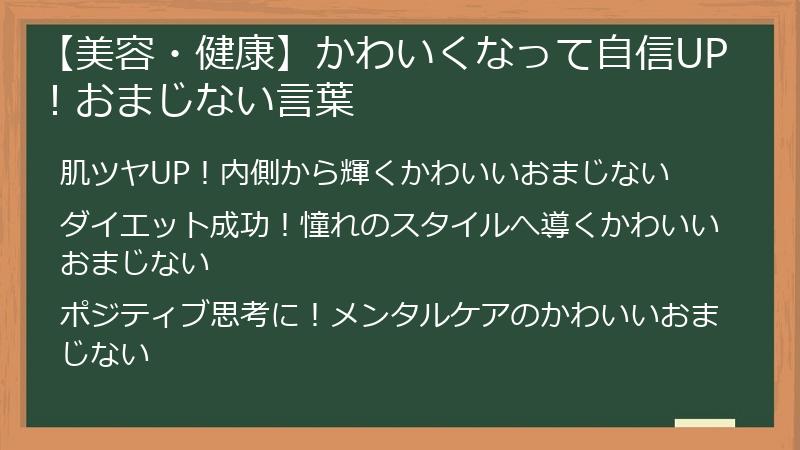 【美容・健康】かわいくなって自信UP！おまじない言葉

肌ツヤUP！内側から輝くかわいいおまじない

ダイエット成功！憧れのスタイルへ導くかわいいおまじない

ポジティブ思考に！メンタルケアのかわいいおまじない